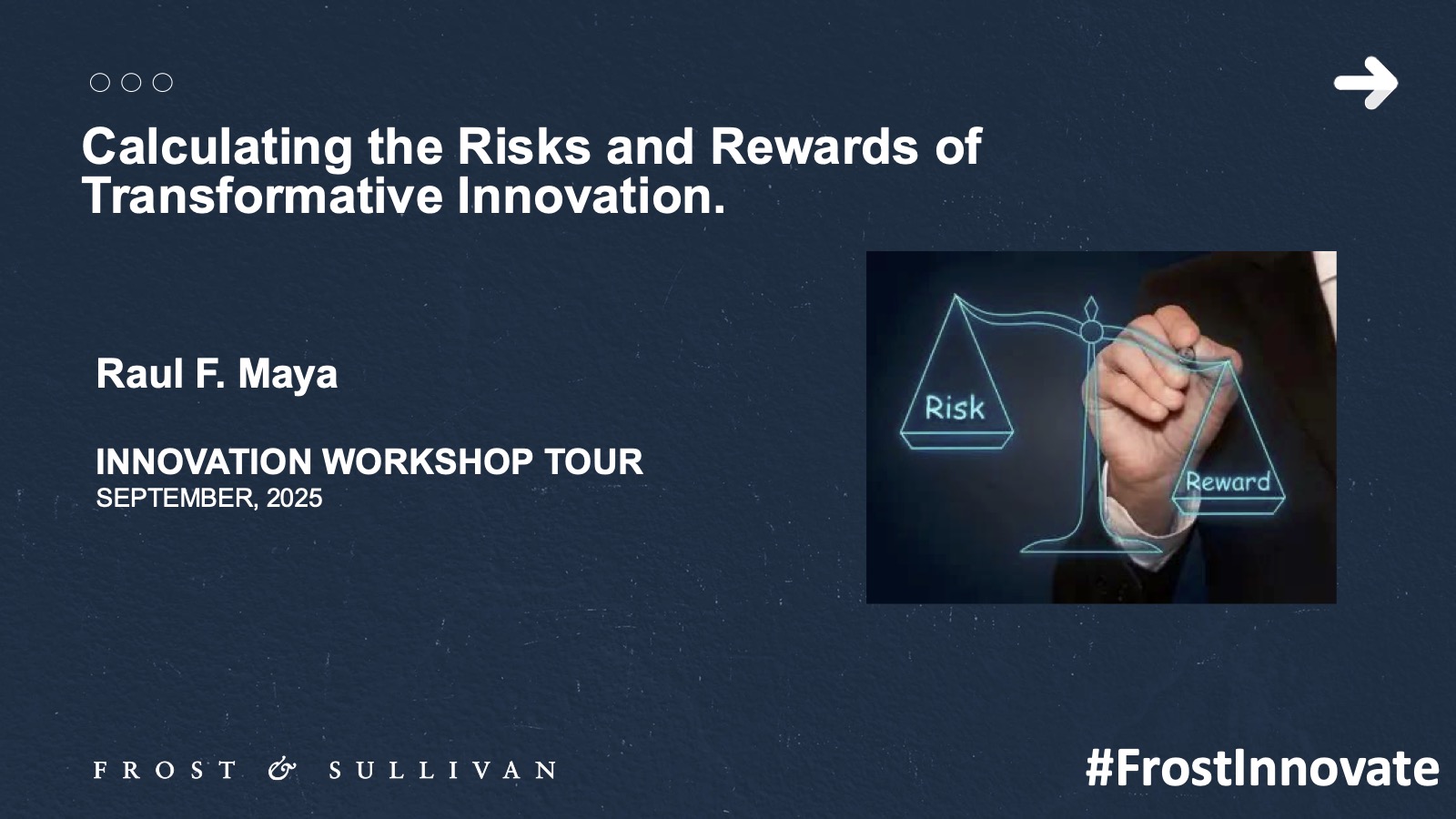 Calculating the Risks and Rewards of Transformative Innovation.

Raul F. Maya

INNOVATION WORKSHOP TOUR
SEPTEMBER, 2025

Risk

Reward

FROST & SULLIVAN

#FrostInnovate